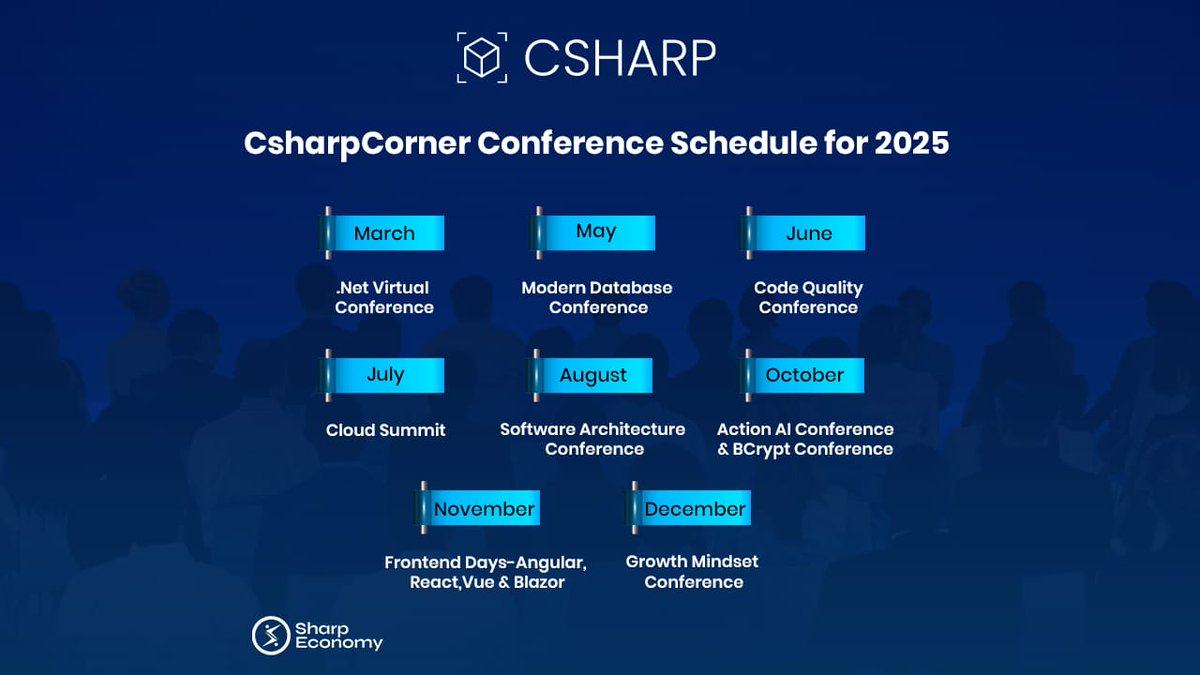 CSHARP

CsharpCorner Conference Schedule for 2025

March
.Net Virtual Conference

May
Modern Database Conference

June
Code Quality Conference

July
Cloud Summit

August
Software Architecture Conference

October
Action AI Conference & BCrypt Conference

November
Frontend Days-Angular, React,Vue & Blazor

December
Growth Mindset Conference

Sharp Economy